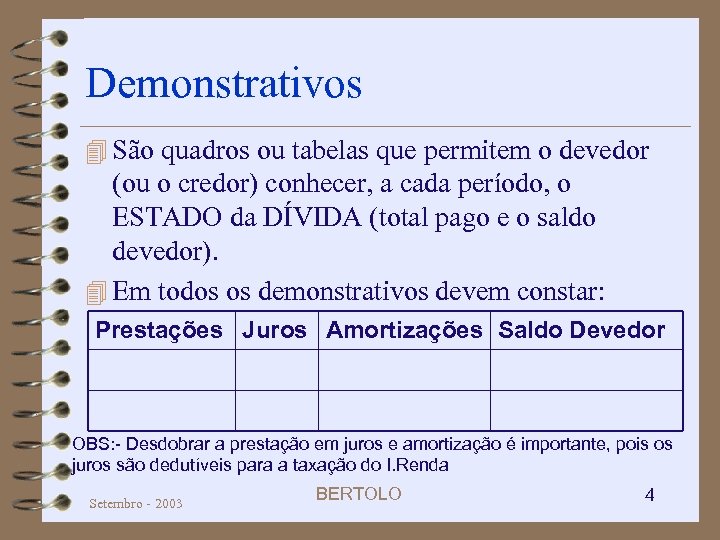 Demonstrativos

São quadros ou tabelas que permitem o devedor (ou o credor) conhecer, a cada período, o ESTADO da DÍVIDA (total pago e o saldo devedor).

Em todos os demonstrativos devem constar:

| Prestações | Juros | Amortizações | Saldo Devedor |
|---|---|---|---|
| | | | |
| | | | |

OBS:- Desdobrar a prestação em juros e amortização é importante, pois os juros são dedutíveis para a taxação do I.Renda

Setembro - 2003

BERTOLO

4